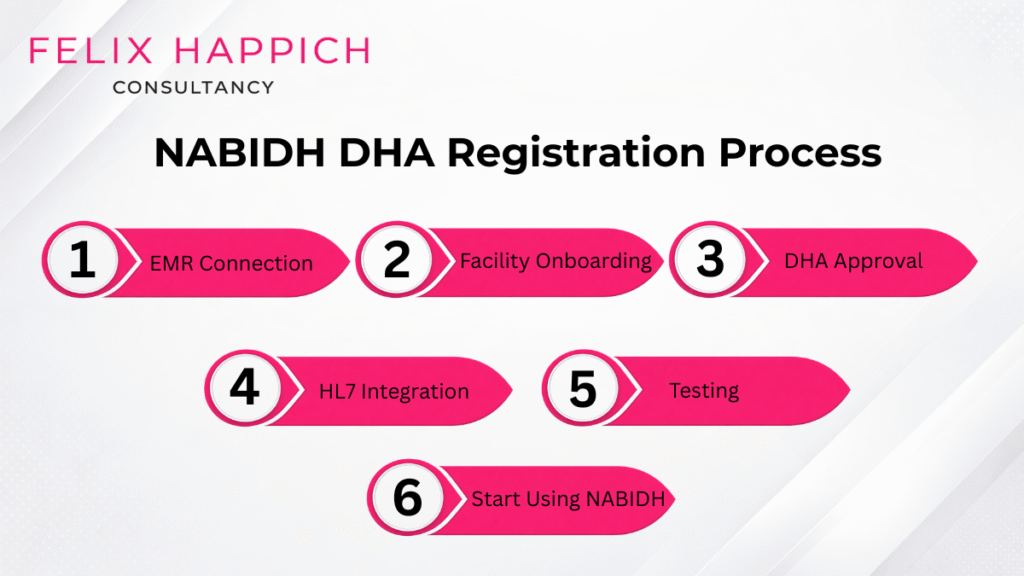 FELIX HAPPICH
CONSULTANCY

NABIDH DHA Registration Process

1 EMR Connection

2 Facility Onboarding

3 DHA Approval

4 HL7 Integration

5 Testing

6 Start Using NABIDH